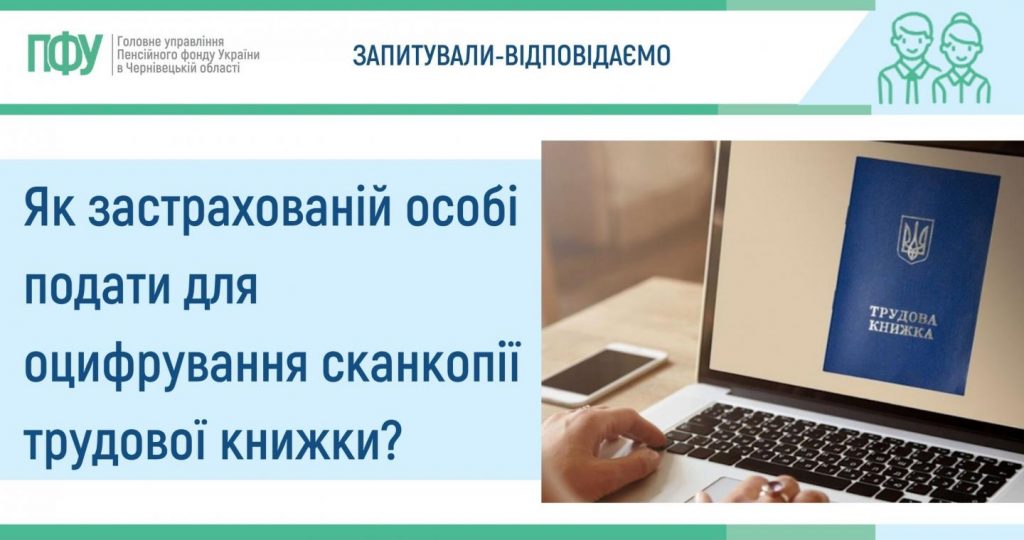 ПФУ Головне управління Пенсійного фонду України в Чернівецькій області

ЗАПИТУВАЛИ-ВІДПОВІДАЄМО

Як застрахованій особі подати для оцифрування сканкопії трудової книжки?

ТРУДОВА КНИЖКА